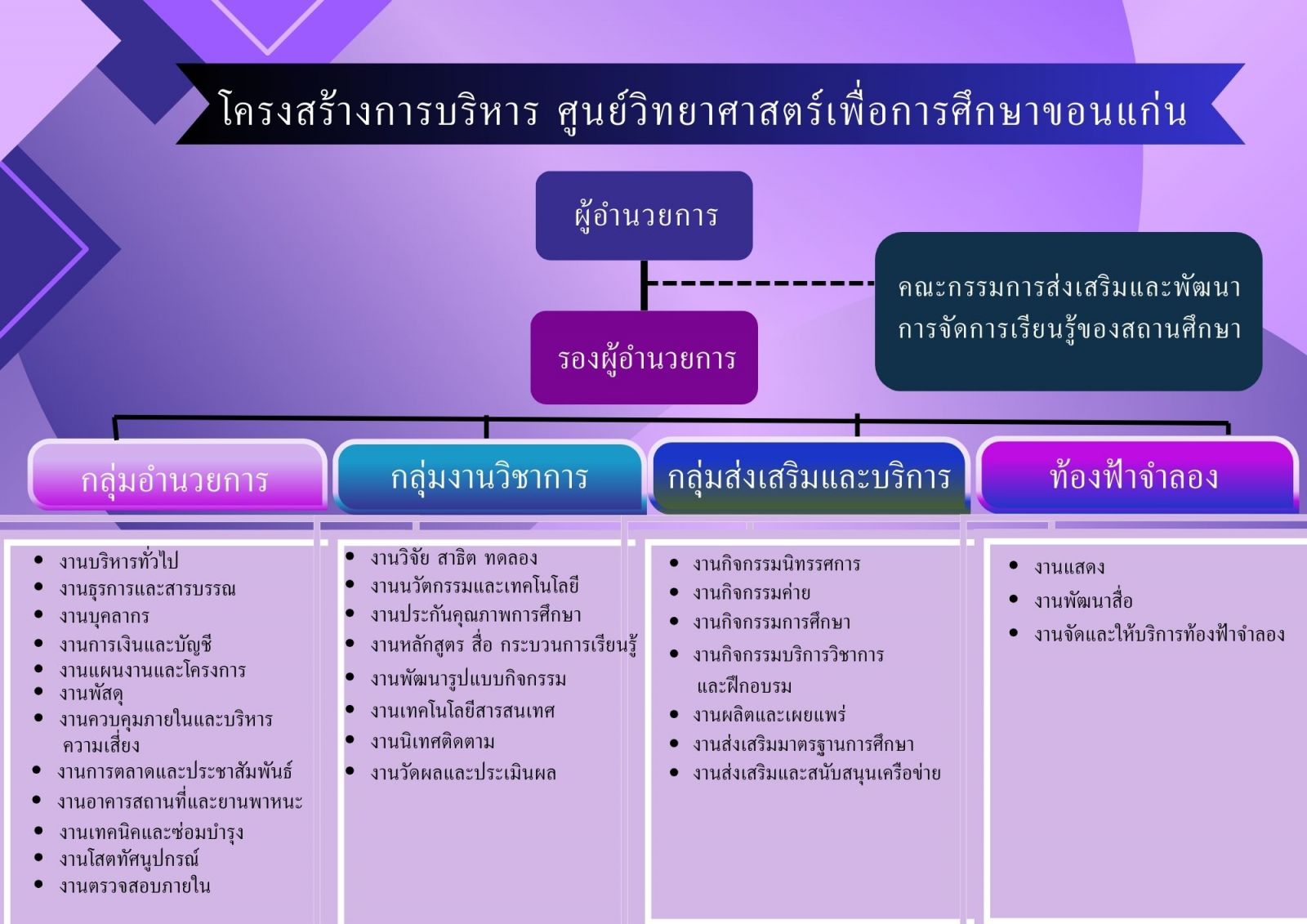 โครงสร้างการบริหาร ศูนย์วิทยาศาสตร์เพื่อการศึกษาขอนแก่น

ผู้อำนวยการ

คณะกรรมการส่งเสริมและพัฒนาการจัดการเรียนรู้ของสถานศึกษา

รองผู้อำนวยการ

กลุ่มอำนวยการ

- งานบริหารทั่วไป
- งานธุรการและสารบรรณ
- งานบุคลากร
- งานการเงินและบัญชี
- งานแผนงานและโครงการ
- งานพัสดุ
- งานควบคุมภายในและบริหารความเสี่ยง
- งานการตลาดและประชาสัมพันธ์
- งานอาคารสถานที่และยานพาหนะ
- งานเทคนิคและซ่อมบำรุง
- งานโสตทัศนูปกรณ์
- งานตรวจสอบภายใน

กลุ่มงานวิชาการ

- งานวิจัย สาธิต ทดลอง
- งานนวัตกรรมและเทคโนโลยี
- งานประกันคุณภาพการศึกษา
- งานหลักสูตร สื่อ กระบวนการเรียนรู้
- งานพัฒนารูปแบบกิจกรรม
- งานเทคโนโลยีสารสนเทศ
- งานนิเทศติดตาม
- งานวัดผลและประเมินผล

กลุ่มส่งเสริมและบริการ

- งานกิจกรรมนิทรรศการ
- งานกิจกรรมค่าย
- งานกิจกรรมการศึกษา
- งานกิจกรรมบริการวิชาการและฝึกอบรม
- งานผลิตและเผยแพร่
- งานส่งเสริมมาตรฐานการศึกษา
- งานส่งเสริมและสนับสนุนเครือข่าย

ท้องฟ้าจำลอง

- งานแสดง
- งานพัฒนาสื่อ
- งานจัดและให้บริการท้องฟ้าจำลอง